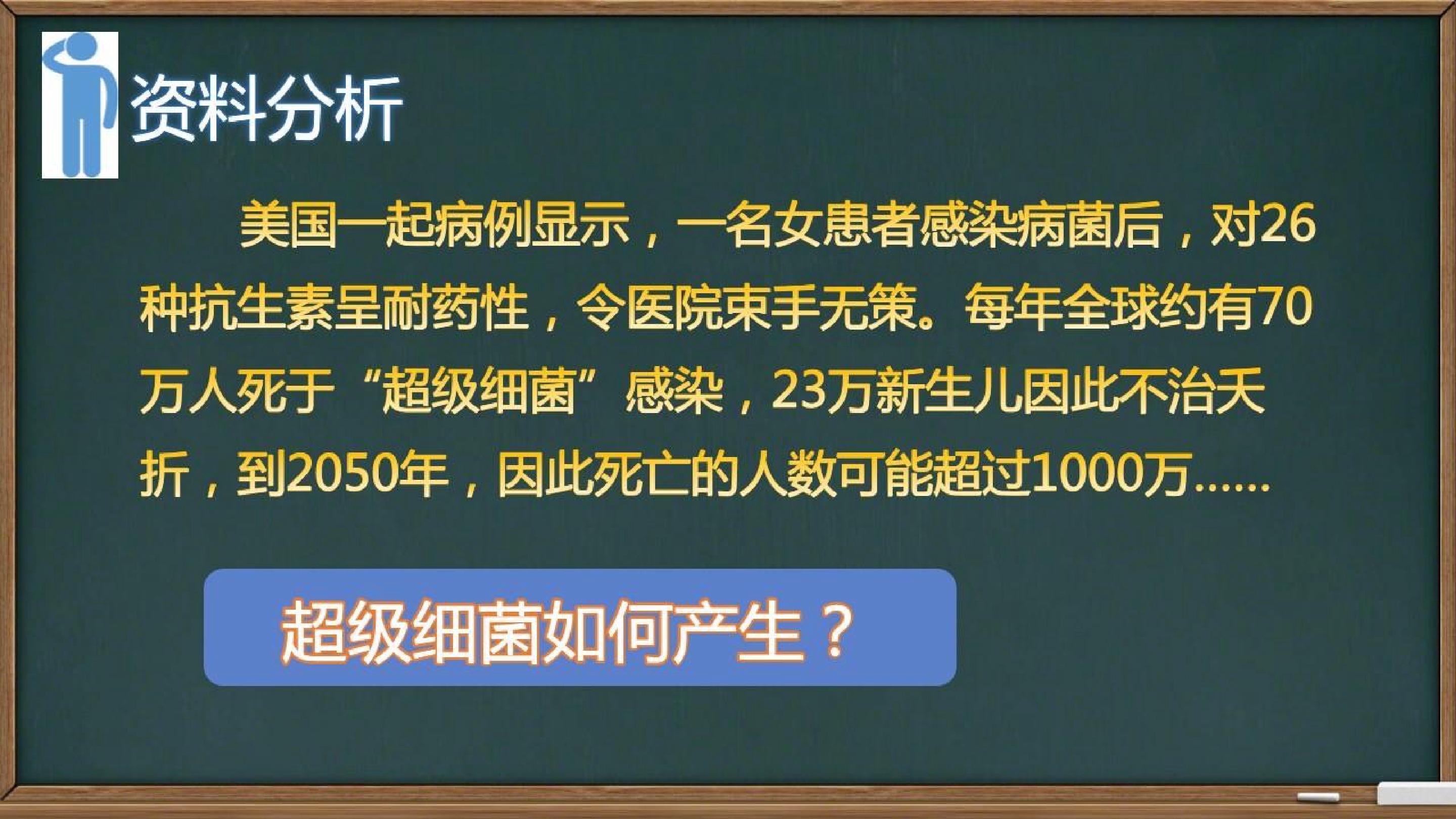 资料分析

美国一起病例显示，一名女患者感染病菌后，对26种抗生素呈耐药性，令医院束手无策。每年全球约有70万人死于“超级细菌”感染，23万新生儿因此不治夭折，到2050年，因此死亡的人数可能超过1000万……

超级细菌如何产生？